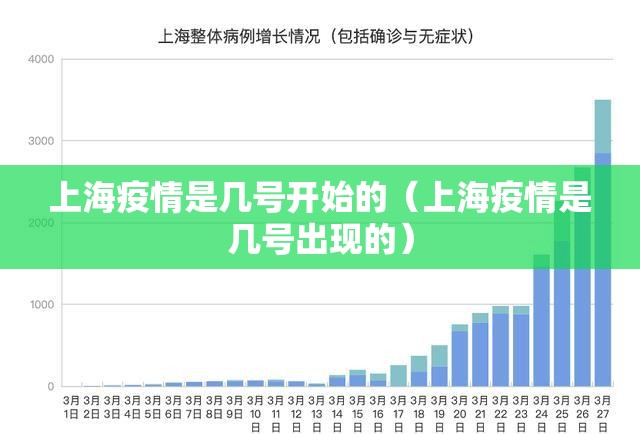 上海整体病例增长情况（包括确诊与无症状）

4000
3000
2000
1000
0

上海疫情是几号开始的（上海疫情是几号出现的）

3月1日 3月2日 3月3日 3月4日 3月5日 3月6日 3月7日 3月8日 3月9日 3月10日 3月11日 3月12日 3月13日 3月14日 3月15日 3月16日 3月17日 3月18日 3月19日 3月20日 3月21日 3月22日 3月23日 3月24日 3月25日 3月26日 3月27日